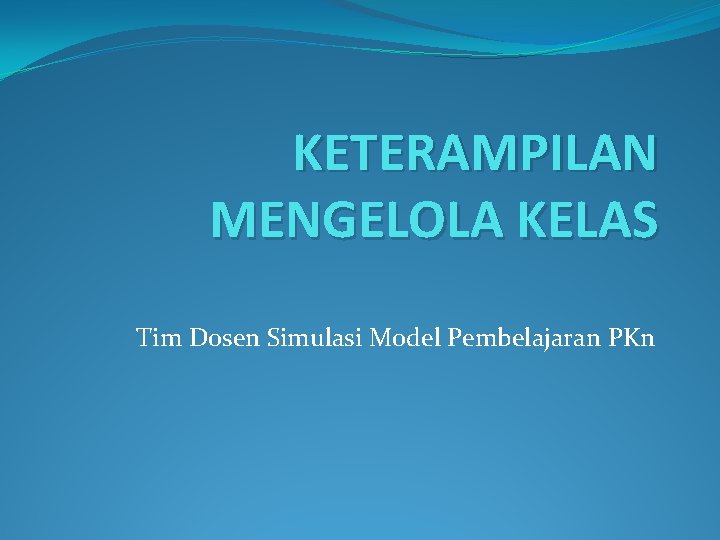 KETERAMPILAN MENGELOLA KELAS

Tim Dosen Simulasi Model Pembelajaran PKn